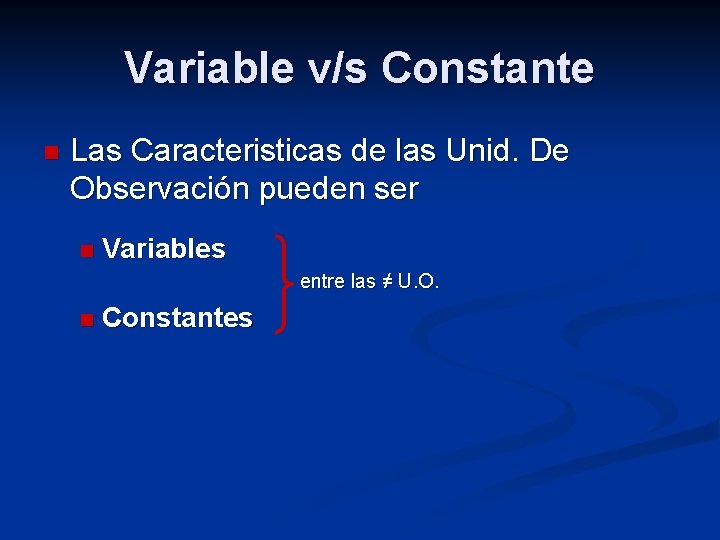 Variable v/s Constante

Las Caracteristicas de las Unid. De Observación pueden ser

Variables

Constantes

entre las $\neq$ U.O.